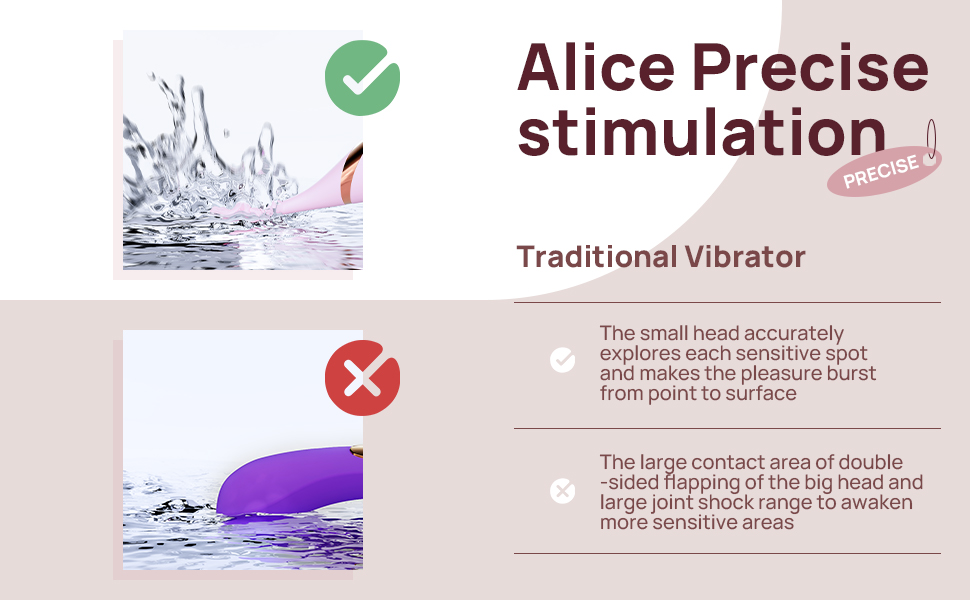 Alice Precise stimulation

PRECISE

Traditional Vibrator

The small head accurately explores each sensitive spot and makes the pleasure burst from point to surface

The large contact area of double -sided flapping of the big head and large joint shock range to awaken more sensitive areas